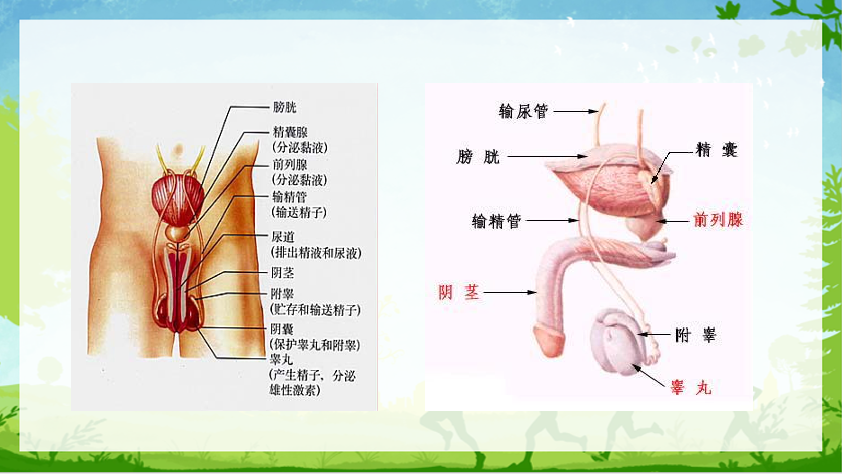 膀胱
精囊腺
(分泌黏液)
前列腺
(分泌黏液)
输精管
(输送精子)
尿道
(排出精液和尿液)
阴茎
附睾
(贮存和输送精子)
阴囊
(保护睾丸和附睾)
睾丸
(产生精子、分泌雄性激素)

输尿管
膀胱
精囊
输精管
前列腺
阴茎
附睾
睾丸